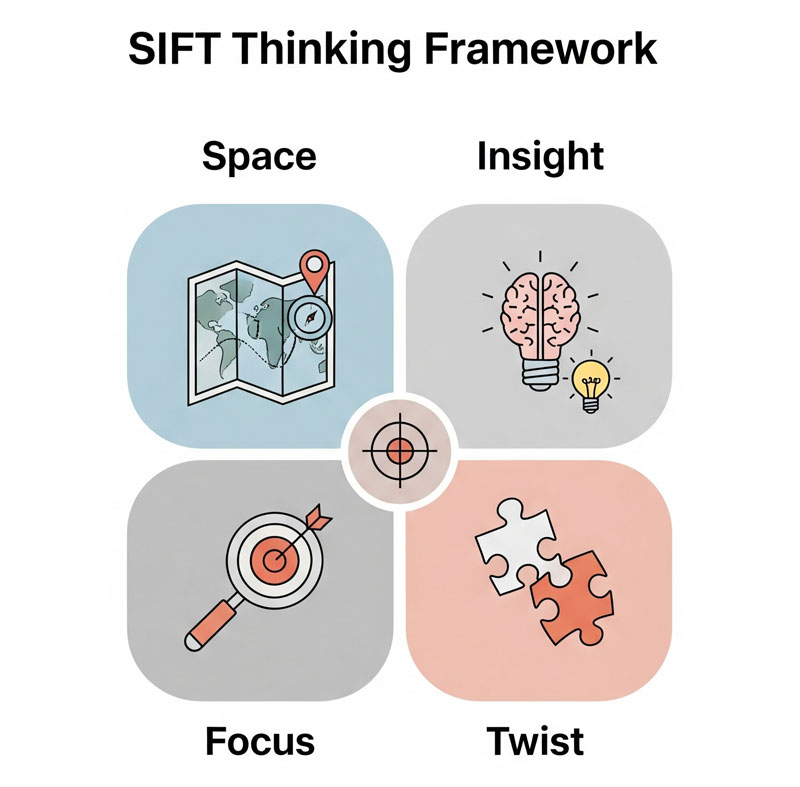 SIFT Thinking Framework

Space

Insight

Focus

Twist